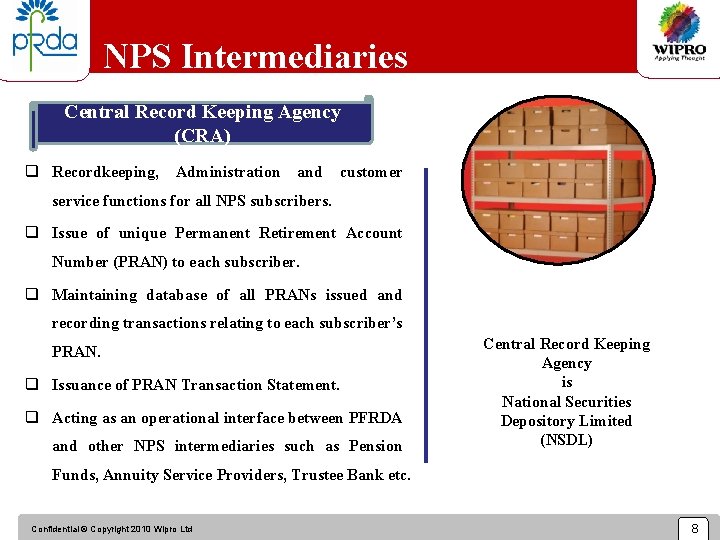 pfrda

NPS Intermediaries

WIPRO
Applying Thought

Central Record Keeping Agency
(CRA)

❑ Recordkeeping, Administration and customer service functions for all NPS subscribers.

❑ Issue of unique Permanent Retirement Account Number (PRAN) to each subscriber.

❑ Maintaining database of all PRANs issued and recording transactions relating to each subscriber's PRAN.

❑ Issuance of PRAN Transaction Statement.

❑ Acting as an operational interface between PFRDA and other NPS intermediaries such as Pension Funds, Annuity Service Providers, Trustee Bank etc.

Central Record Keeping Agency
is
National Securities Depository Limited
(NSDL)

Confidential © Copyright 2010 Wipro Ltd

8